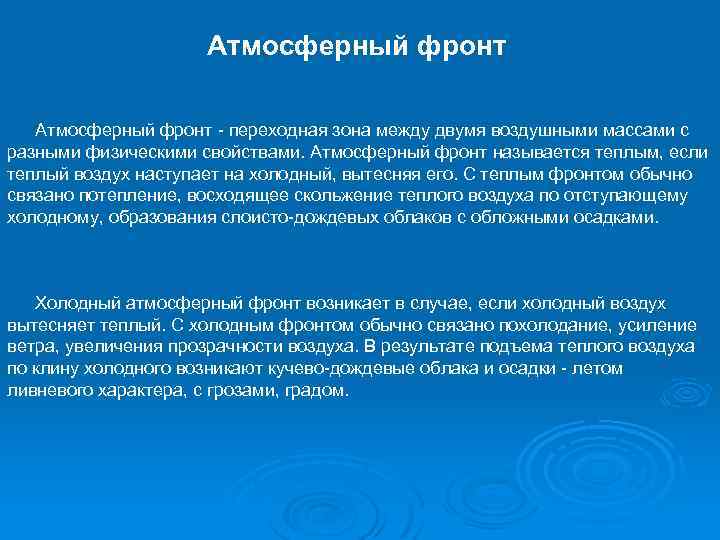 Атмосферный фронт

Атмосферный фронт - переходная зона между двумя воздушными массами с разными физическими свойствами. Атмосферный фронт называется теплым, если теплый воздух наступает на холодный, вытесняя его. С теплым фронтом обычно связано потепление, восходящее скольжение теплого воздуха по отступающему холодному, образования слоисто-дождевых облаков с обложными осадками.

Холодный атмосферный фронт возникает в случае, если холодный воздух вытесняет теплый. С холодным фронтом обычно связано похолодание, усиление ветра, увеличения прозрачности воздуха. В результате подъема теплого воздуха по клину холодного возникают кучево-дождевые облака и осадки - летом ливневого характера, с грозами, градом.